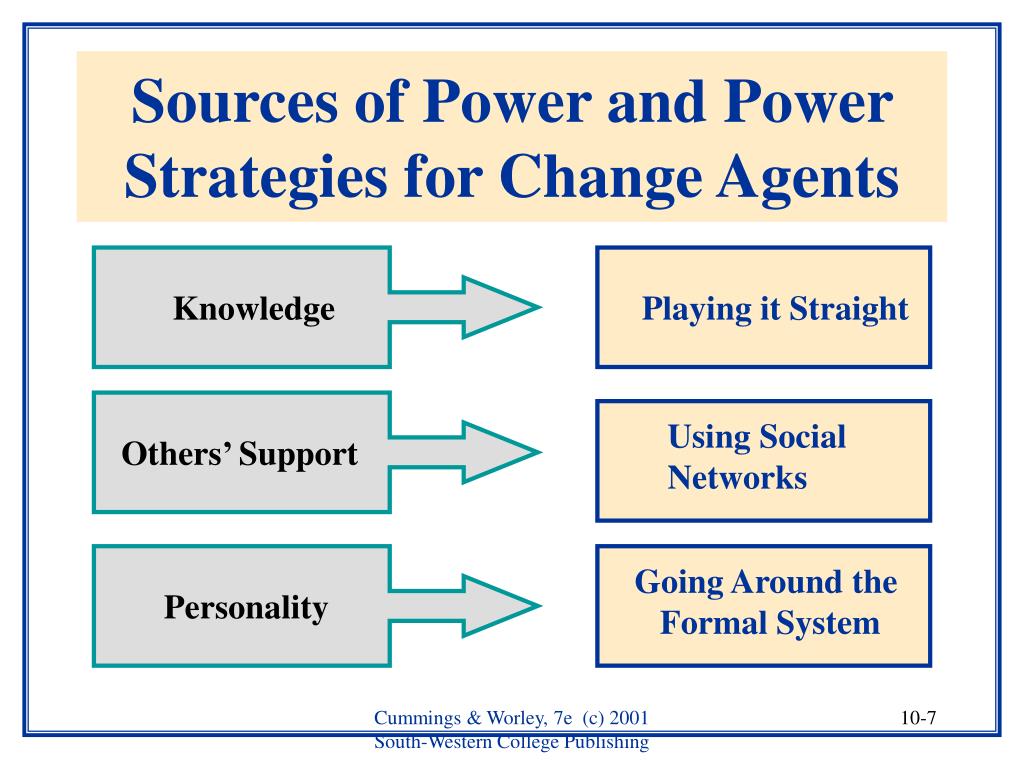 Sources of Power and Power Strategies for Change Agents

Knowledge

Playing it Straight

Others' Support

Using Social Networks

Personality

Going Around the Formal System

Cummings & Worley, 7e (c) 2001
South-Western College Publishing

10-7